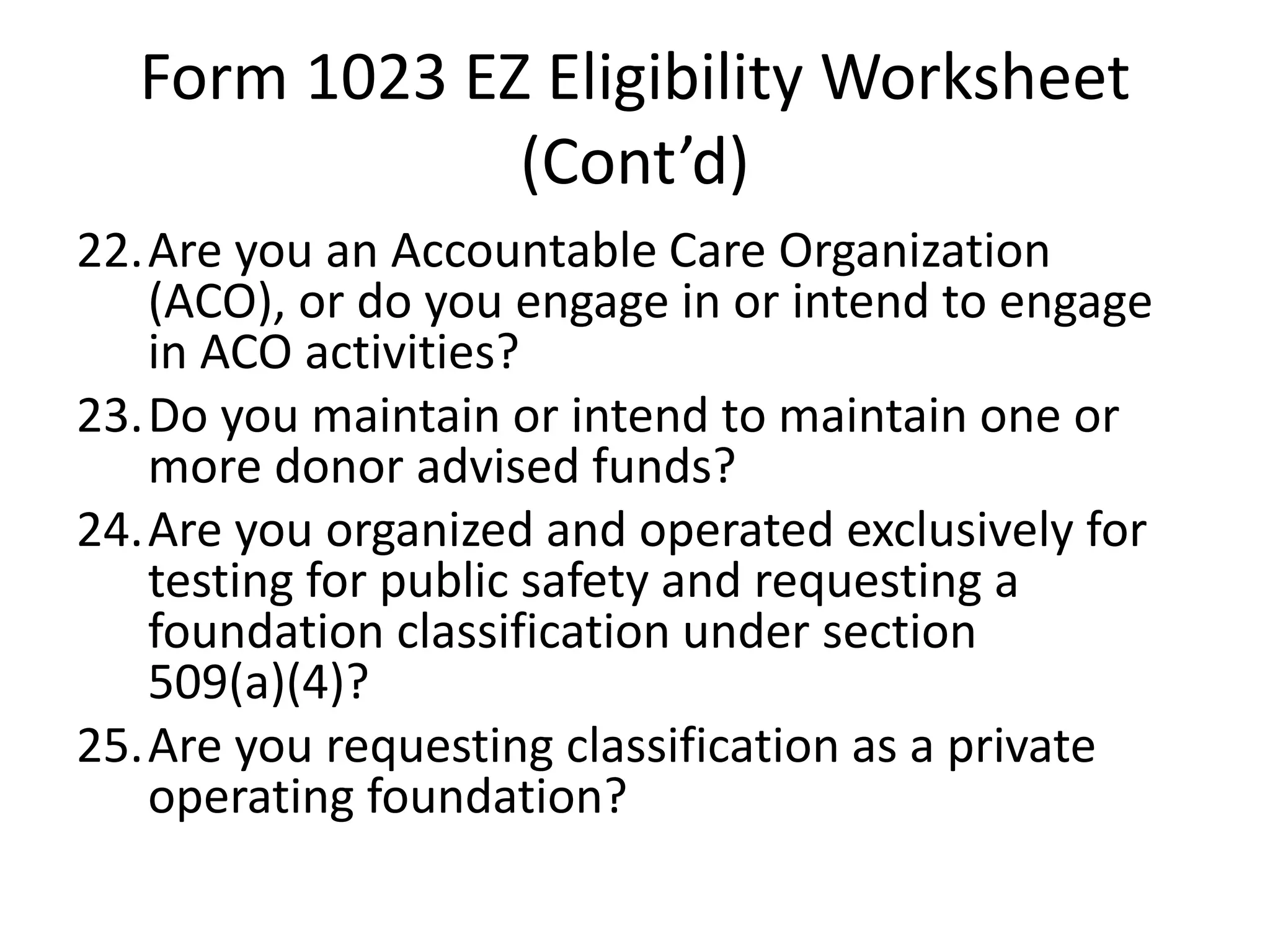 Form 1023 EZ Eligibility Worksheet (Cont’d)

22. Are you an Accountable Care Organization (ACO), or do you engage in or intend to engage in ACO activities?

23. Do you maintain or intend to maintain one or more donor advised funds?

24. Are you organized and operated exclusively for testing for public safety and requesting a foundation classification under section 509(a)(4)?

25. Are you requesting classification as a private operating foundation?